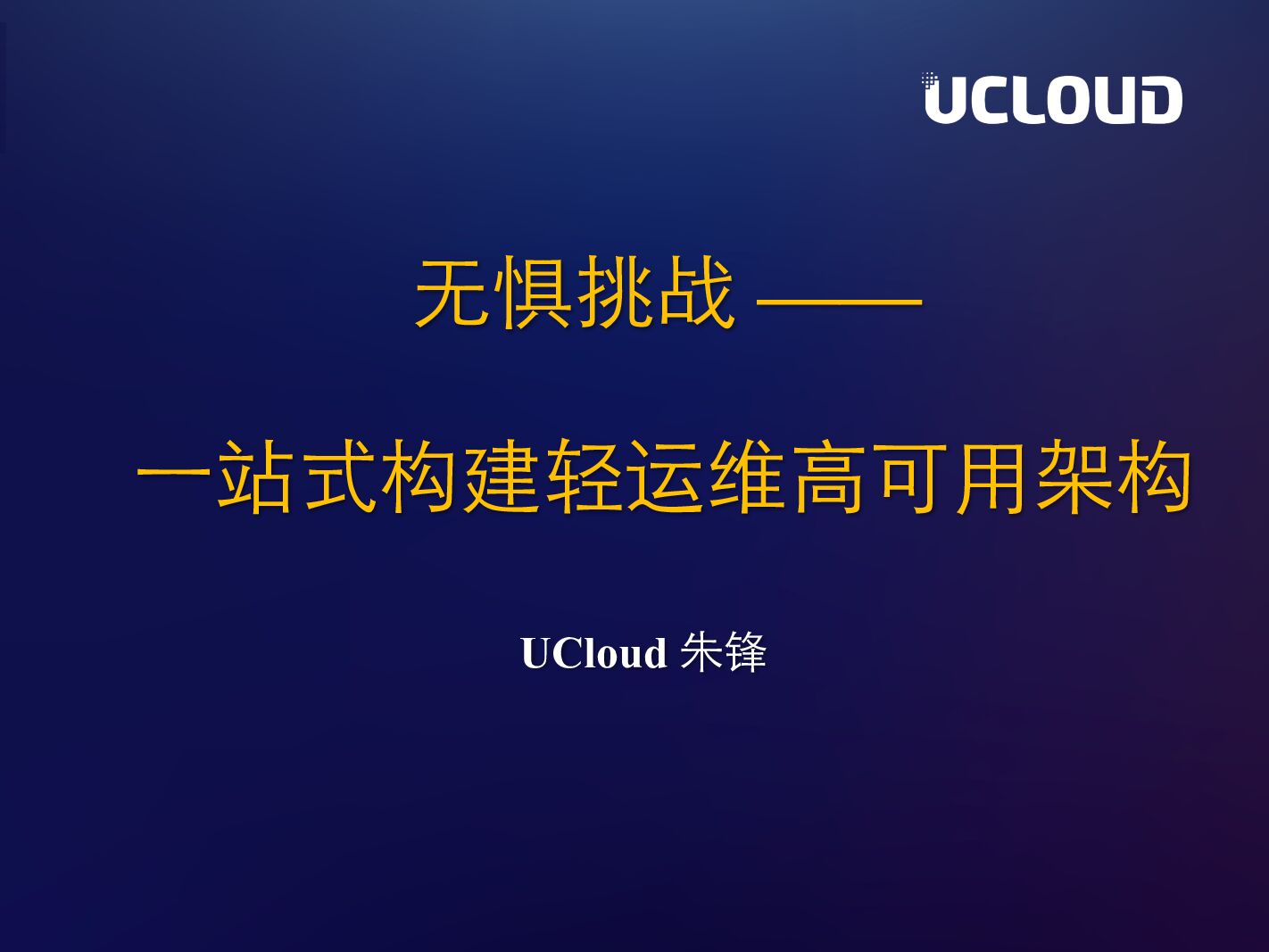 UCLOUD

无惧挑战 ——

一站式构建轻运维高可用架构

UCloud 朱锋